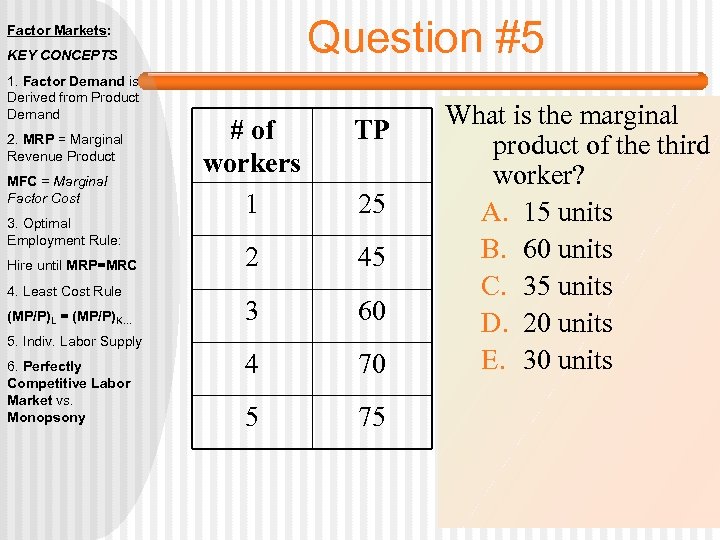 Factor Markets:

KEY CONCEPTS

1. Factor Demand is Derived from Product Demand

2. MRP = Marginal Revenue Product

MFC = Marginal Factor Cost

3. Optimal Employment Rule:

Hire until MRP=MRC

4. Least Cost Rule

$(MP/P)_L = (MP/P)_K$...

5. Indiv. Labor Supply

6. Perfectly Competitive Labor Market vs. Monopsony

Question #5

| # of workers | TP |
|---|---|
| 1 | 25 |
| 2 | 45 |
| 3 | 60 |
| 4 | 70 |
| 5 | 75 |

What is the marginal product of the third worker?

A. 15 units
B. 60 units
C. 35 units
D. 20 units
E. 30 units